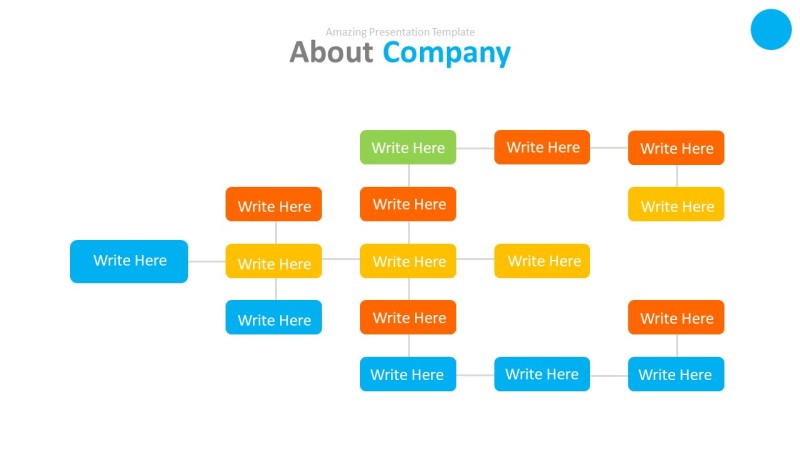 Amazing Presentation Template
About Company

Write Here
Write Here
Write Here

Write Here
Write Here
Write Here

Write Here
Write Here
Write Here
Write Here

Write Here
Write Here
Write Here
Write Here
Write Here
Write Here
Write Here